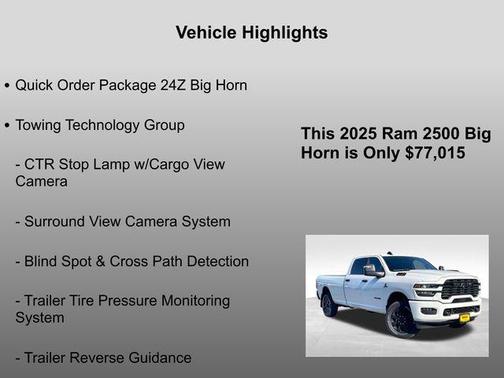 Vehicle Highlights

• Quick Order Package 24Z Big Horn

• Towing Technology Group

- CTR Stop Lamp w/Cargo View Camera

- Surround View Camera System

- Blind Spot & Cross Path Detection

- Trailer Tire Pressure Monitoring System

- Trailer Reverse Guidance

This 2025 Ram 2500 Big Horn is Only $77,015